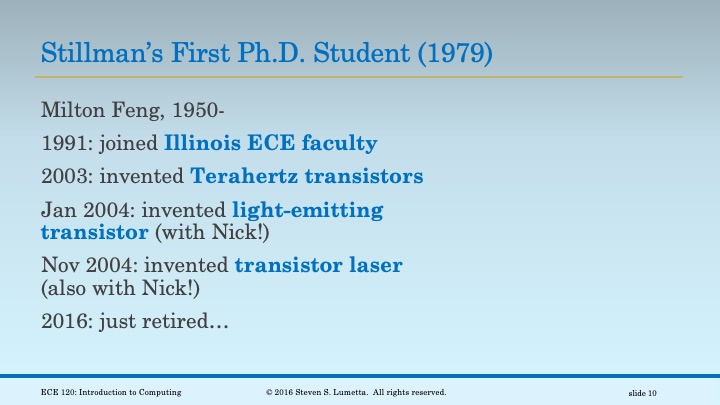 Stillman's First Ph.D. Student (1979)

Milton Feng, 1950-

1991: joined Illinois ECE faculty

2003: invented Terahertz transistors

Jan 2004: invented light-emitting transistor (with Nick!)

Nov 2004: invented transistor laser (also with Nick!)

2016: just retired…

ECE 120: Introduction to Computing © 2016 Steven S. Lumetta. All rights reserved. slide 10